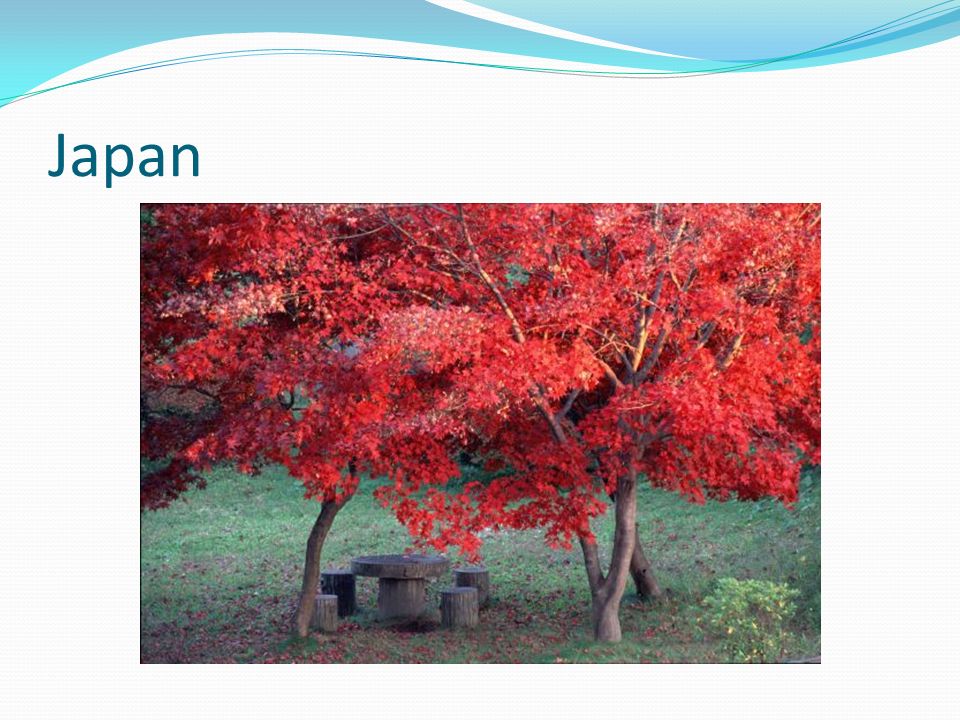 Japan